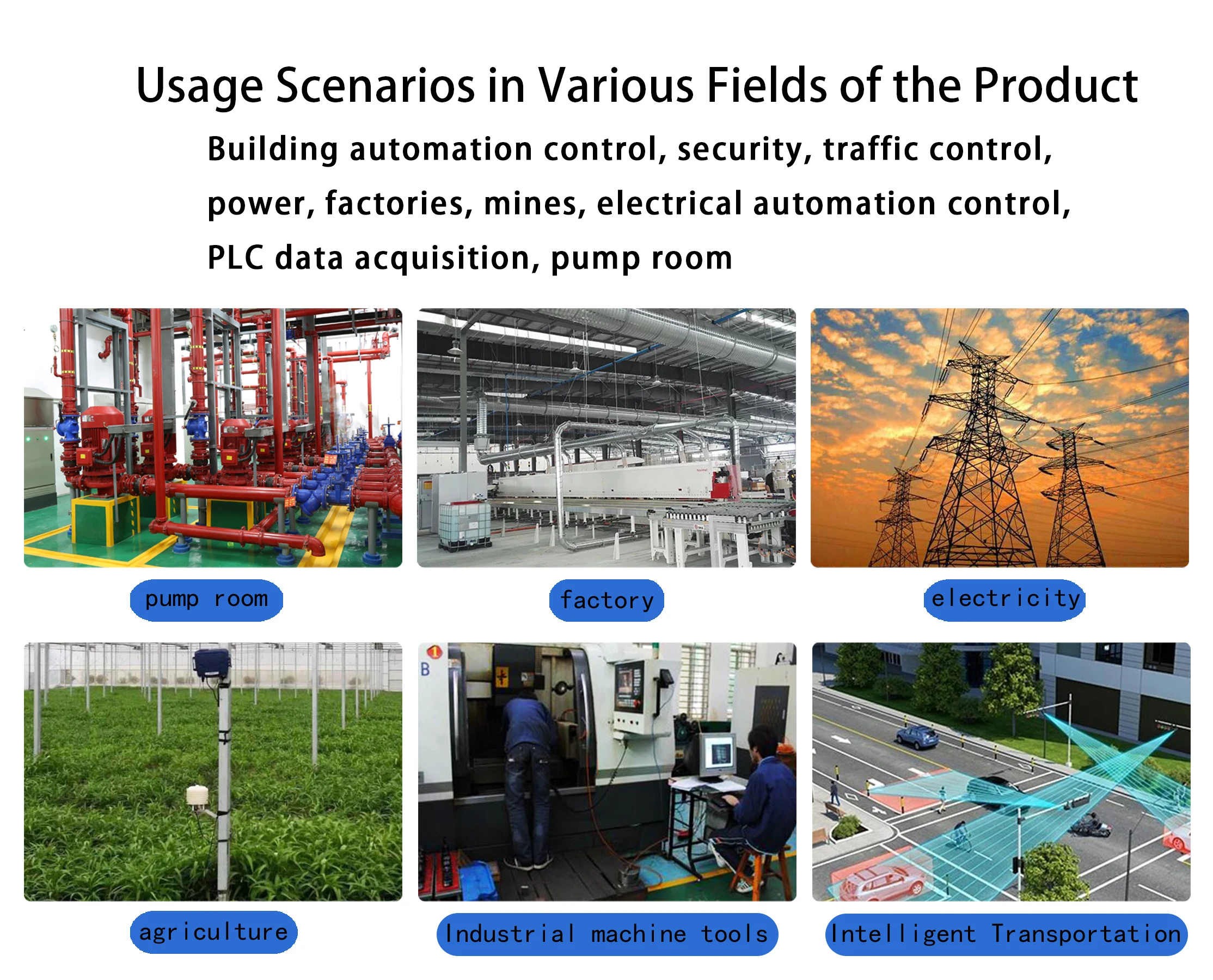 Usage Scenarios in Various Fields of the Product

Building automation control, security, traffic control, power, factories, mines, electrical automation control, PLC data acquisition, pump room

pump room

factory

electricity

agriculture

Industrial machine tools

Intelligent Transportation